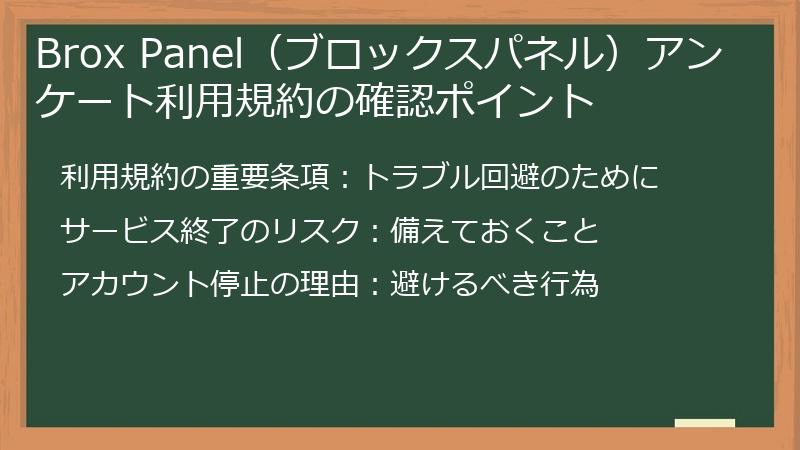 Brox Panel（ブロックスパネル）アンケート利用規約の確認ポイント

利用規約の重要条項：トラブル回避のために

サービス終了のリスク：備えておくこと

アカウント停止の理由：避けるべき行為